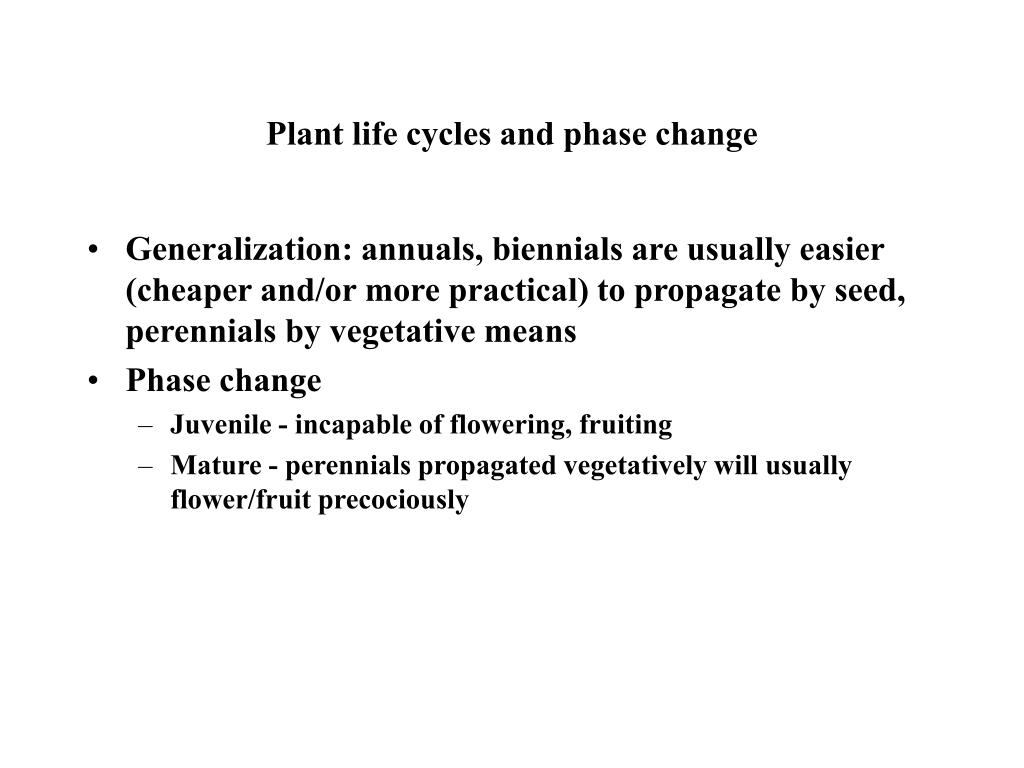 Plant life cycles and phase change

• Generalization: annuals, biennials are usually easier (cheaper and/or more practical) to propagate by seed, perennials by vegetative means
• Phase change
– Juvenile - incapable of flowering, fruiting
– Mature - perennials propagated vegetatively will usually flower/fruit precociously